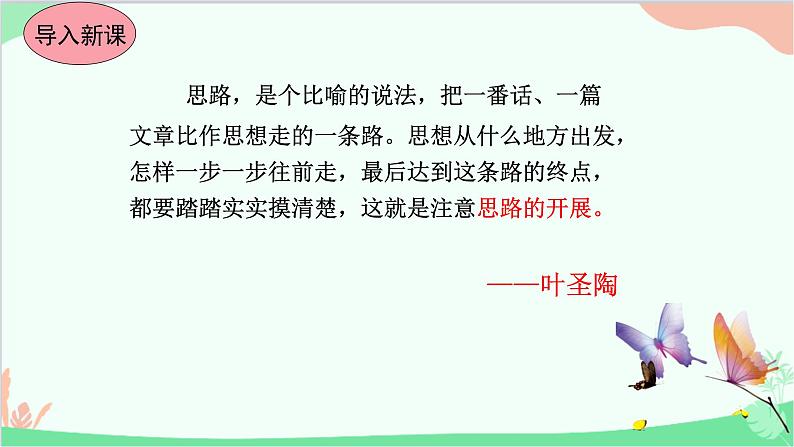 导入新课

思路，是个比喻的说法，把一番话、一篇文章比作思想走的一条路。思想从什么地方出发，怎样一步一步往前走，最后达到这条路的终点，都要踏踏实实摸清楚，这就是注意思路的开展。

——叶圣陶